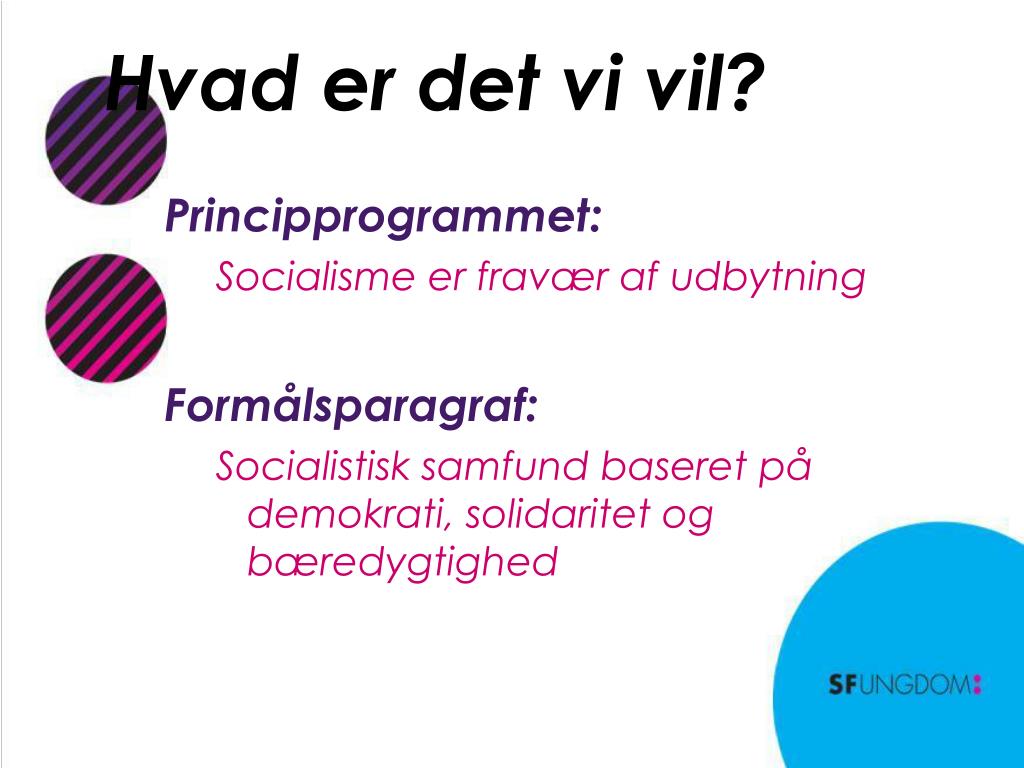 Hvad er det vi vil?

Principprogrammet:

Socialisme er fravær af udbytning

Formålsparagraf:

Socialistisk samfund baseret på demokrati, solidaritet og bæredygtighed

SFUNGDOM: